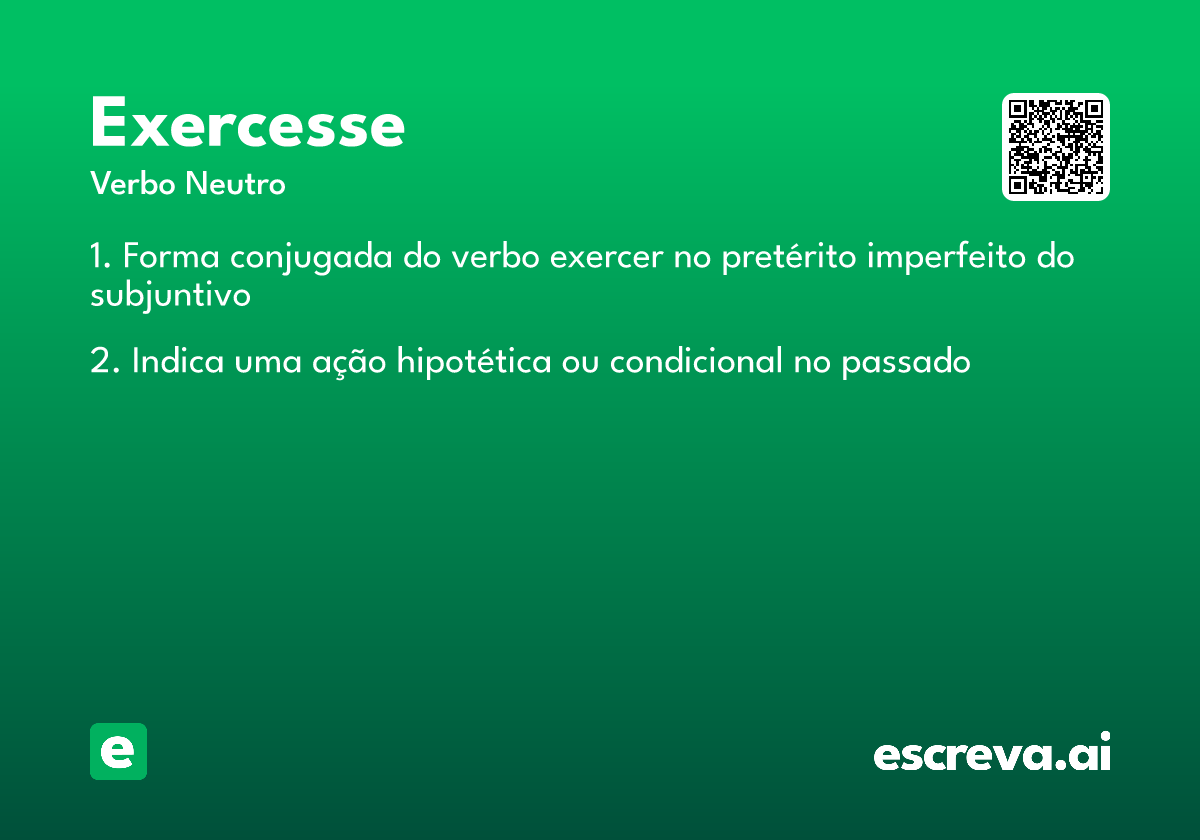 Exercesse
Verbo Neutro

1. Forma conjugada do verbo exercer no pretérito imperfeito do subjuntivo

2. Indica uma ação hipotética ou condicional no passado

e

escreva.ai